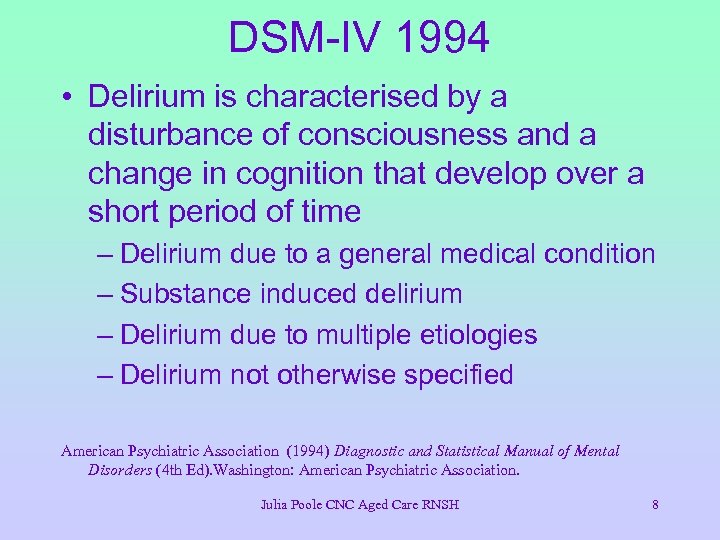 DSM-IV 1994

• Delirium is characterised by a disturbance of consciousness and a change in cognition that develop over a short period of time

– Delirium due to a general medical condition
– Substance induced delirium
– Delirium due to multiple etiologies
– Delirium not otherwise specified

American Psychiatric Association (1994) Diagnostic and Statistical Manual of Mental Disorders (4th Ed).Washington: American Psychiatric Association.

Julia Poole CNC Aged Care RNSH

8